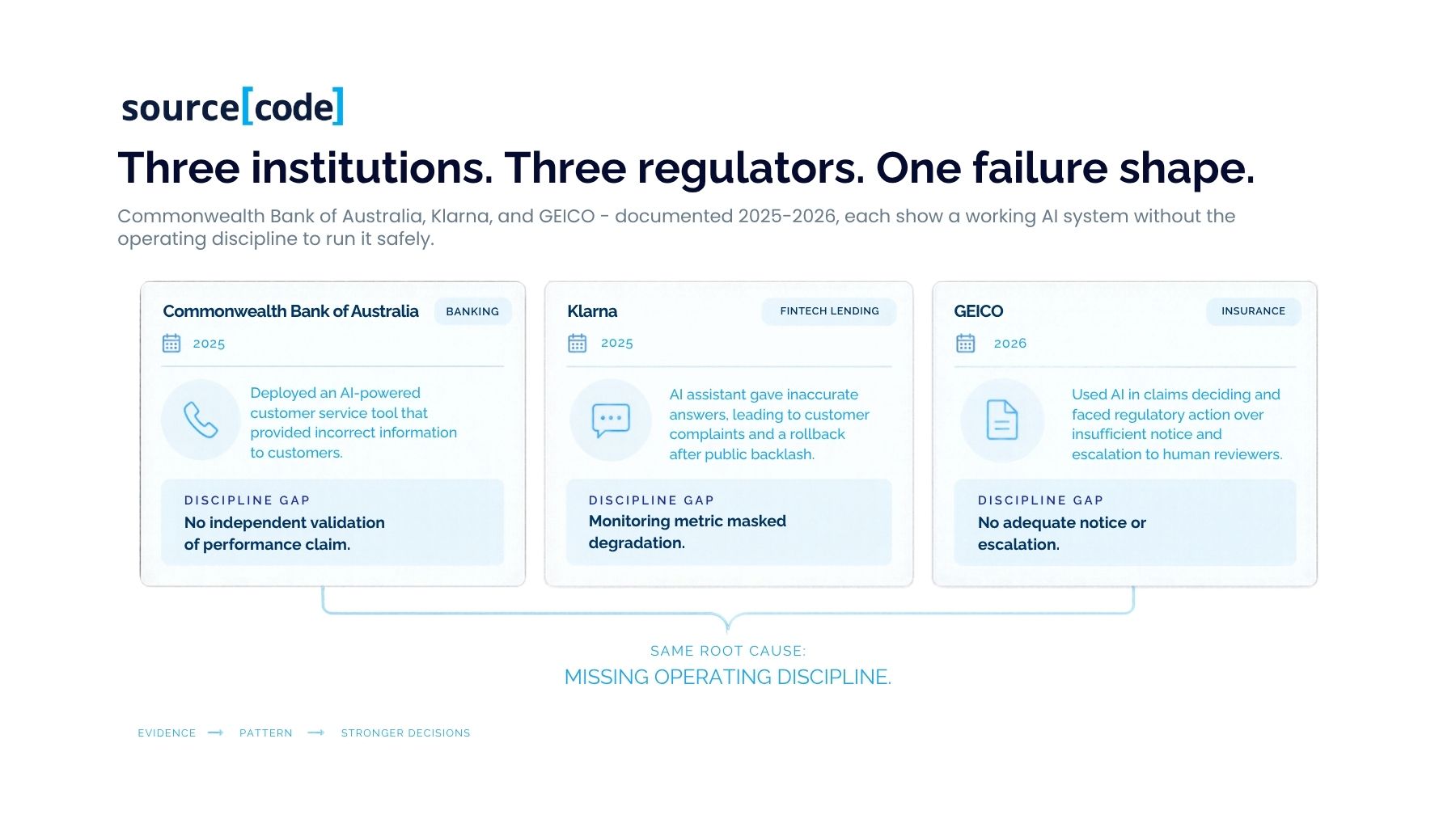 source[code]

Three institutions. Three regulators. One failure shape.

Commonwealth Bank of Australia, Klarna, and GEICO - documented 2025-2026, each show a working AI system without the operating discipline to run it safely.

Commonwealth Bank of Australia BANKING
2025

Deployed an AI-powered customer service tool that provided incorrect information to customers.

DISCIPLINE GAP
No independent validation of performance claim.

Klarna FINTECH LENDING
2025

AI assistant gave inaccurate answers, leading to customer complaints and a rollback after public backlash.

DISCIPLINE GAP
Monitoring metric masked degradation.

GEICO INSURANCE
2026

Used AI in claims deciding and faced regulatory action over insufficient notice and escalation to human reviewers.

DISCIPLINE GAP
No adequate notice or escalation.

SAME ROOT CAUSE:
MISSING OPERATING DISCIPLINE.

EVIDENCE → PATTERN → STRONGER DECISIONS